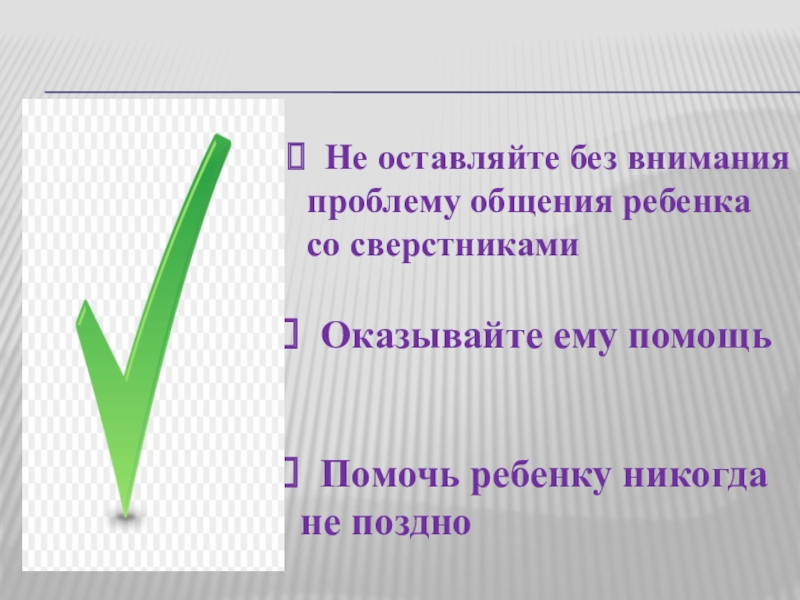 Не оставляйте без внимания проблему общения ребенка со сверстниками

Оказывайте ему помощь

Помочь ребенку никогда не поздно